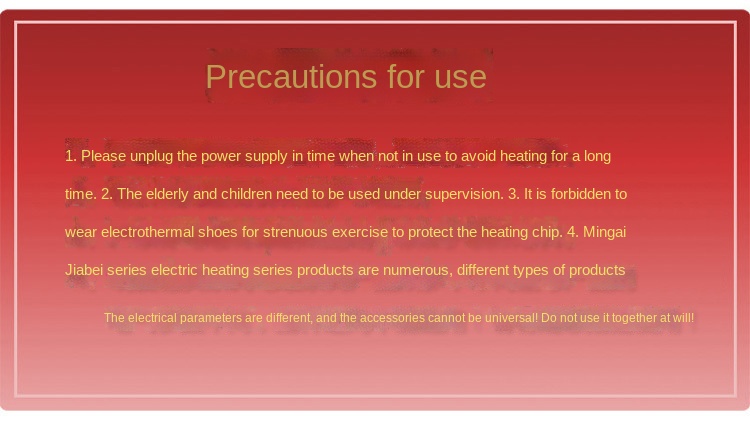 Precautions for use

1. Please unplug the power supply in time when not in use to avoid heating for a long time. 2. The elderly and children need to be used under supervision. 3. It is forbidden to wear electrothermal shoes for strenuous exercise to protect the heating chip. 4. Mingai Jiabei series electric heating series products are numerous, different types of products

The electrical parameters are different, and the accessories cannot be universal! Do not use it together at will!